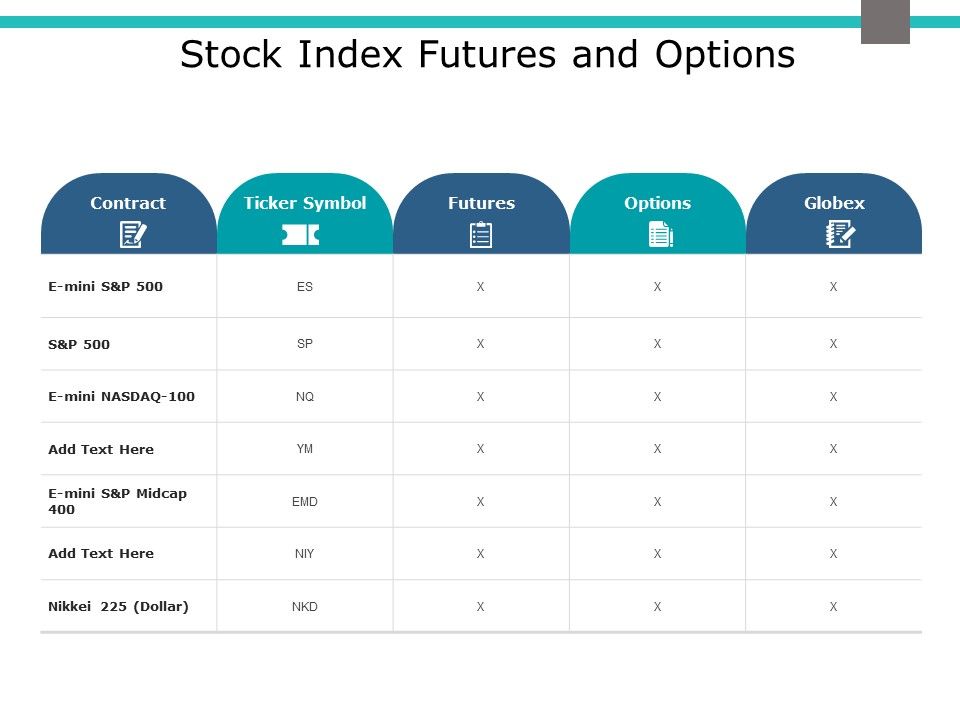 Stock Index Futures and Options

| Contract | Ticker Symbol | Futures | Options | Globex |
|---|---|---|---|---|
| E-mini S&P 500 | ES | X | X | X |
| S&P 500 | SP | X | X | X |
| E-mini NASDAQ-100 | NQ | X | X | X |
| Add Text Here | YM | X | X | X |
| E-mini S&P Midcap 400 | EMD | X | X | X |
| Add Text Here | NIY | X | X | X |
| Nikkei 225 (Dollar) | NKD | X | X | X |